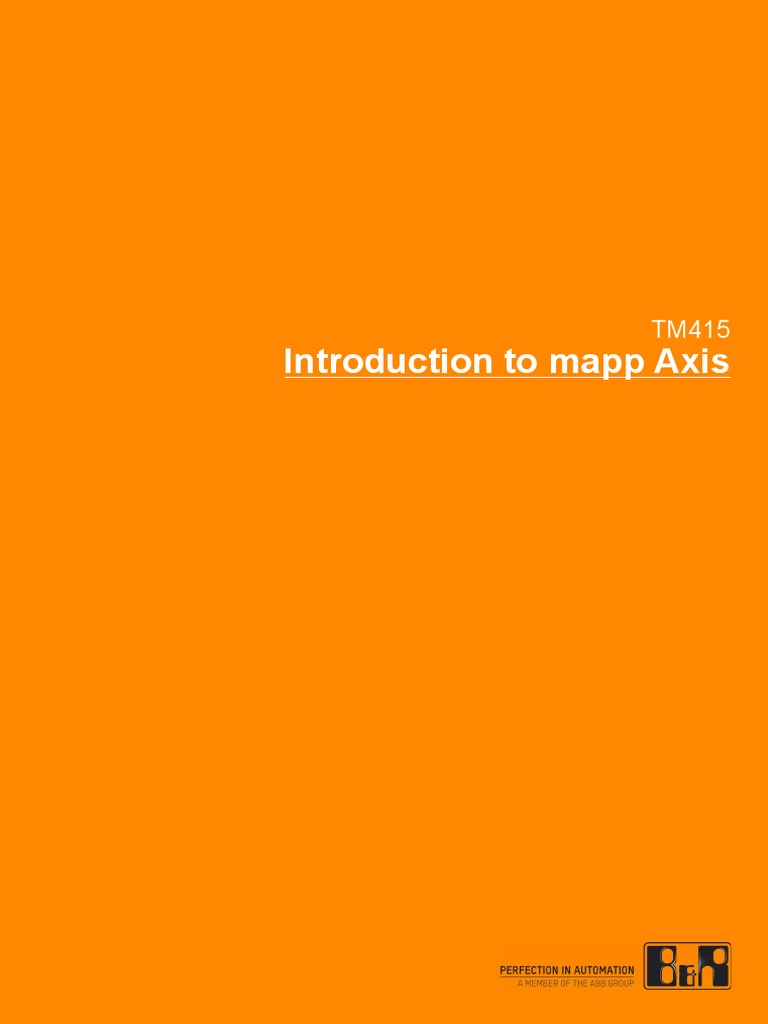 TM415
Introduction to mapp Axis

PERFECTION IN AUTOMATION
A MEMBER OF THE ABB GROUP
B&R